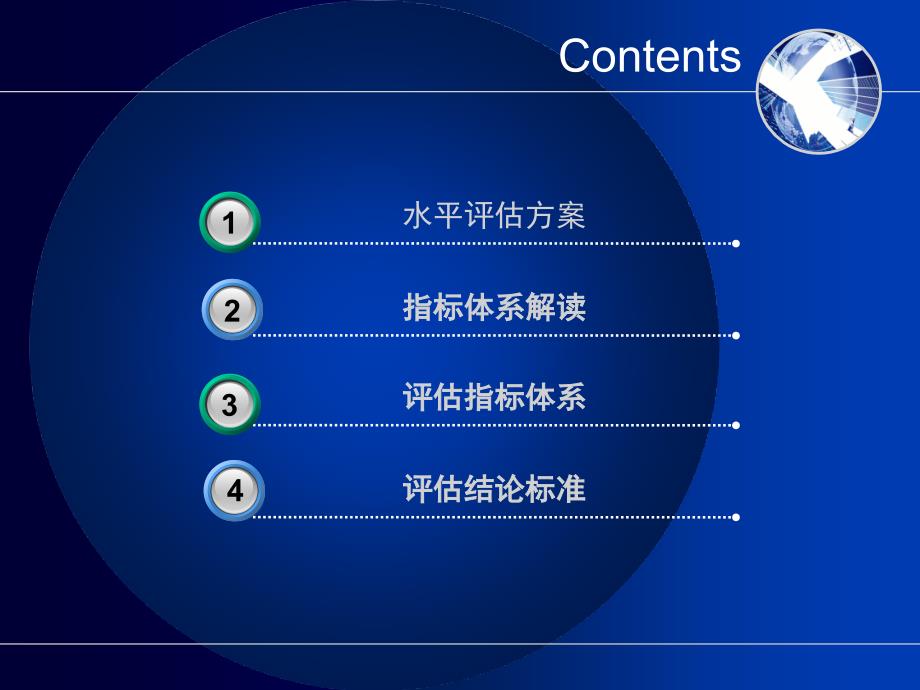 Contents

1 水平评估方案

2 指标体系解读

3 评估指标体系

4 评估结论标准